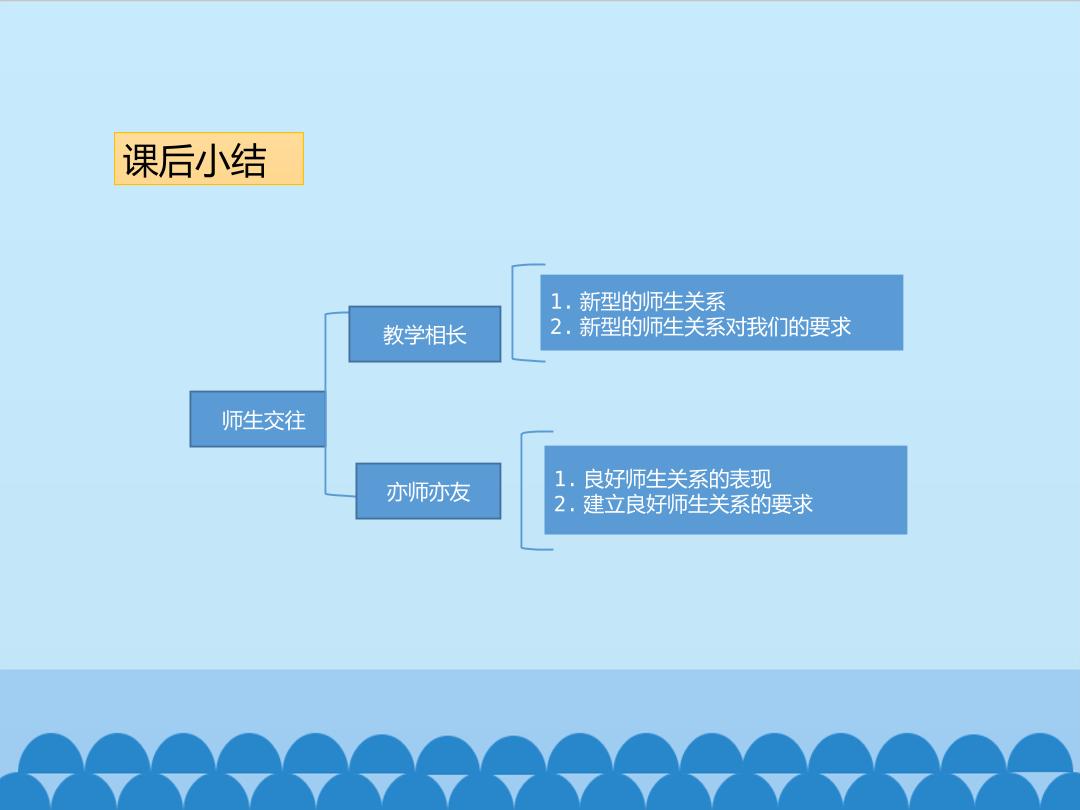 课后小结

师生交往

教学相长

1.新型的师生关系
2.新型的师生关系对我们的要求

亦师亦友

1.良好师生关系的表现
2.建立良好师生关系的要求